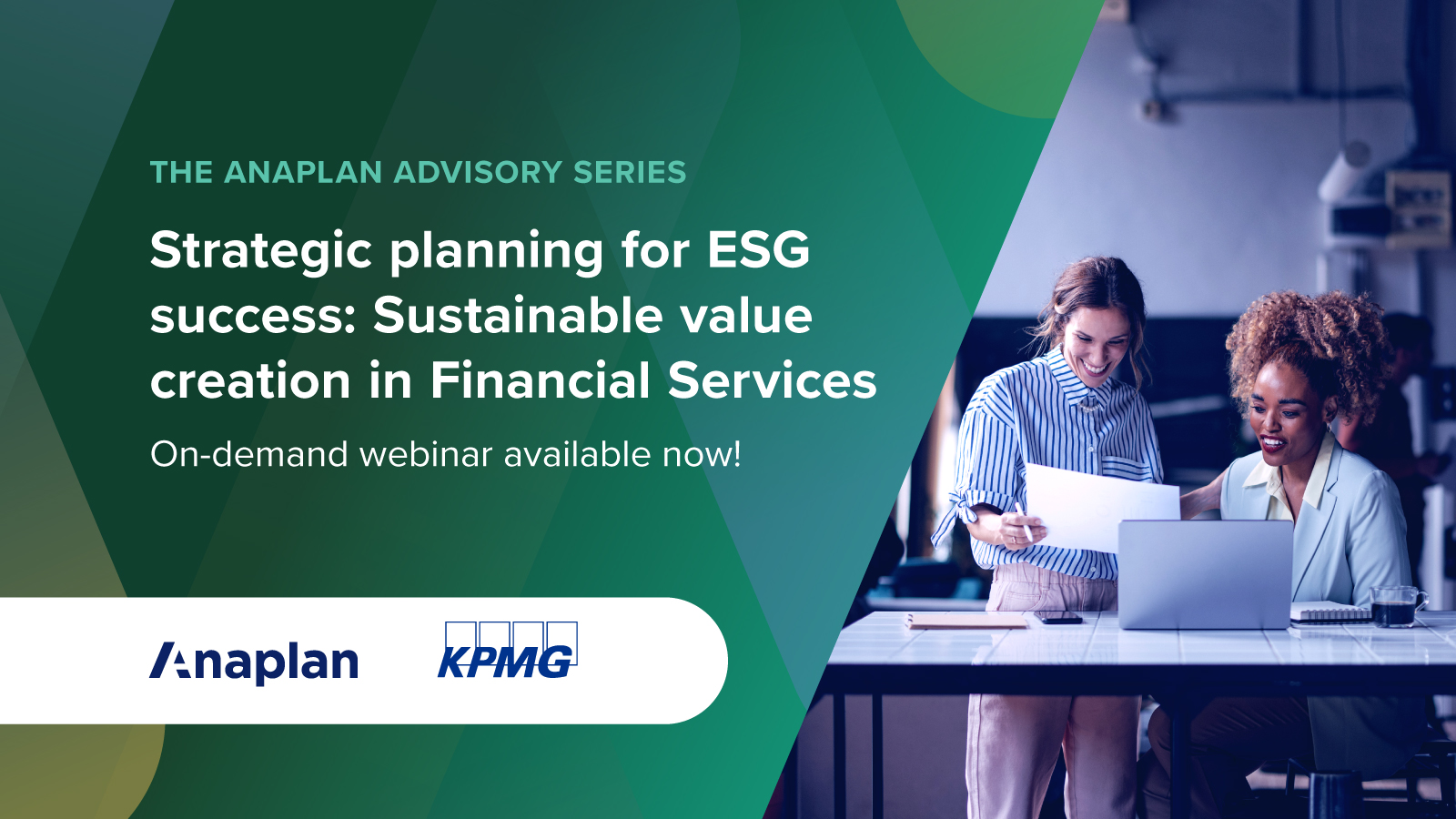 THE ANAPLAN ADVISORY SERIES

Strategic planning for ESG success: Sustainable value creation in Financial Services

On-demand webinar available now!

Anaplan

KPMG